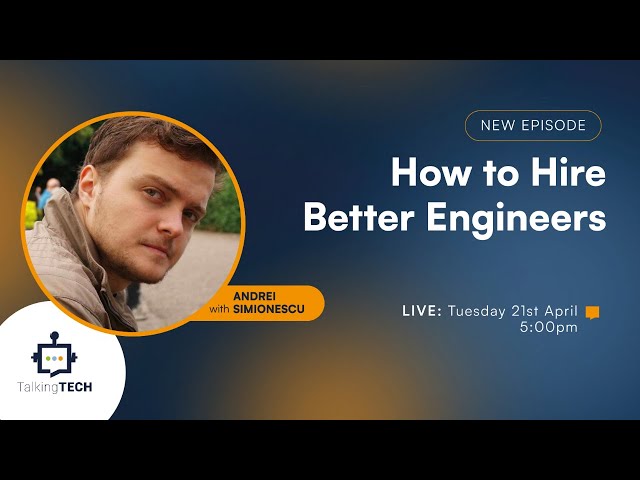 NEW EPISODE

How to Hire Better Engineers

with ANDREI SIMIONESCU

LIVE: Tuesday 21st April 5:00pm

TalkingTECH